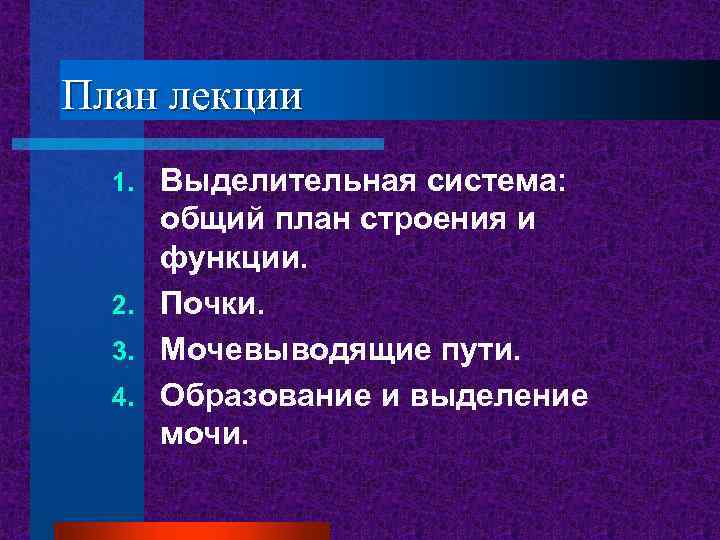 План лекции

1. Выделительная система: общий план строения и функции.
2. Почки.
3. Мочевыводящие пути.
4. Образование и выделение мочи.